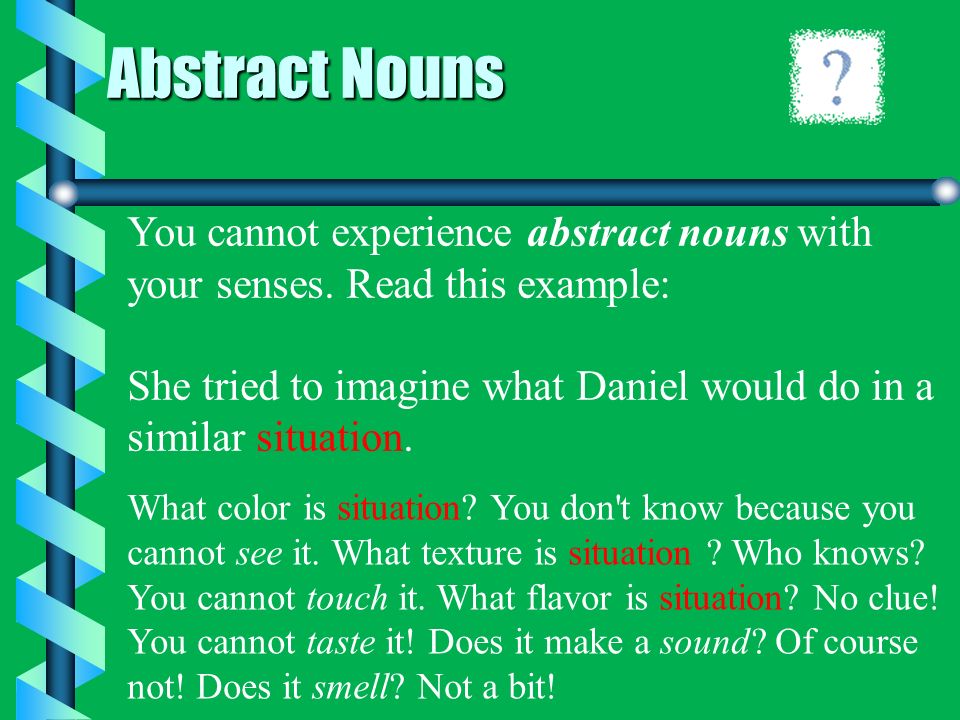 Abstract Nouns

?

You cannot experience abstract nouns with your senses. Read this example:

She tried to imagine what Daniel would do in a similar situation.

What color is situation? You don't know because you cannot see it. What texture is situation ? Who knows? You cannot touch it. What flavor is situation? No clue! You cannot taste it! Does it make a sound? Of course not! Does it smell? Not a bit!